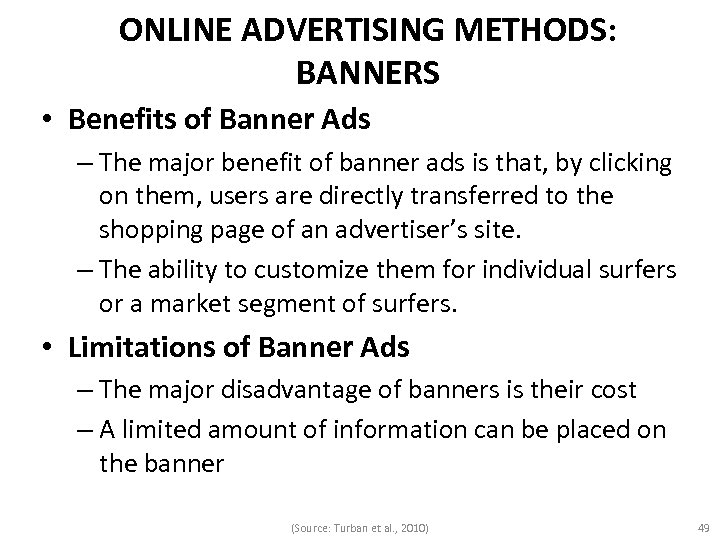 ONLINE ADVERTISING METHODS: BANNERS

• Benefits of Banner Ads

– The major benefit of banner ads is that, by clicking on them, users are directly transferred to the shopping page of an advertiser's site.

– The ability to customize them for individual surfers or a market segment of surfers.

• Limitations of Banner Ads

– The major disadvantage of banners is their cost

– A limited amount of information can be placed on the banner

(Source: Turban et al., 2010)

49